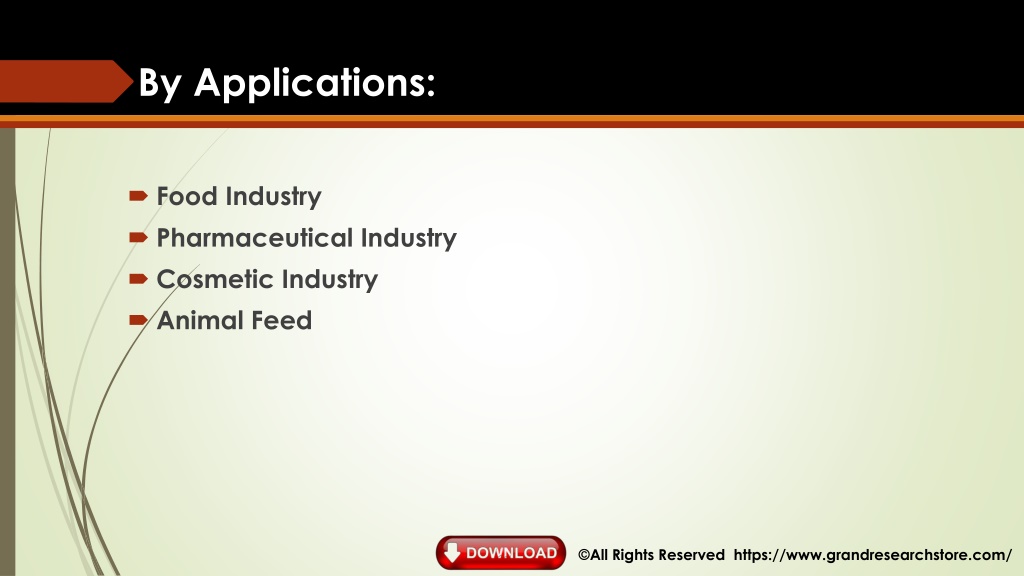 By Applications:

Food Industry
Pharmaceutical Industry
Cosmetic Industry
Animal Feed

DOWNLOAD

©All Rights Reserved https://www.grandresearchstore.com/